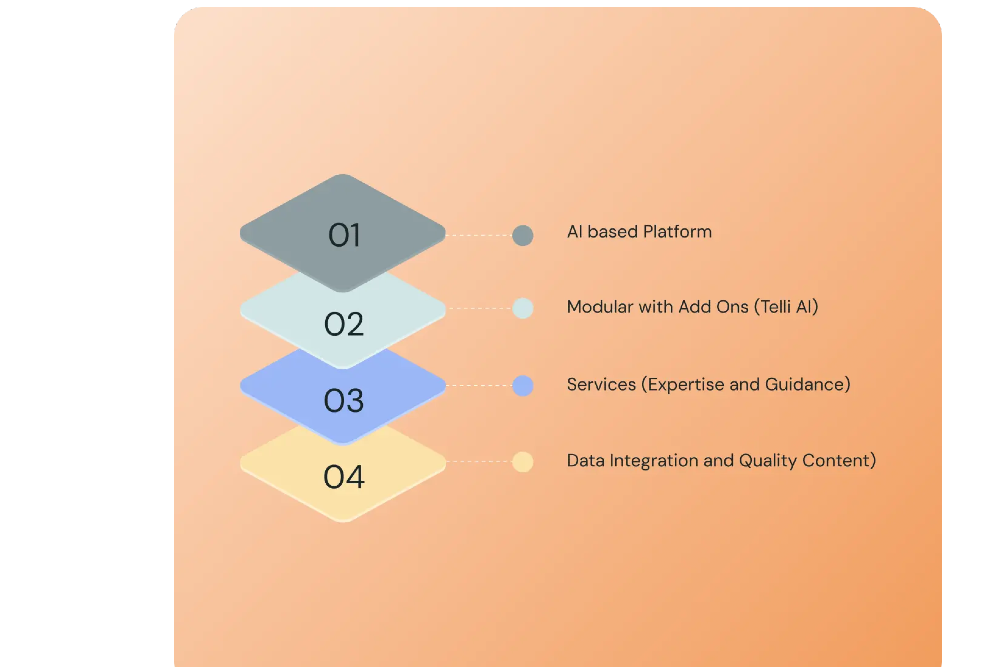 01
AI based Platform
02
Modular with Add Ons (Telli AI)
03
Services (Expertise and Guidance)
04
Data Integration and Quality Content)